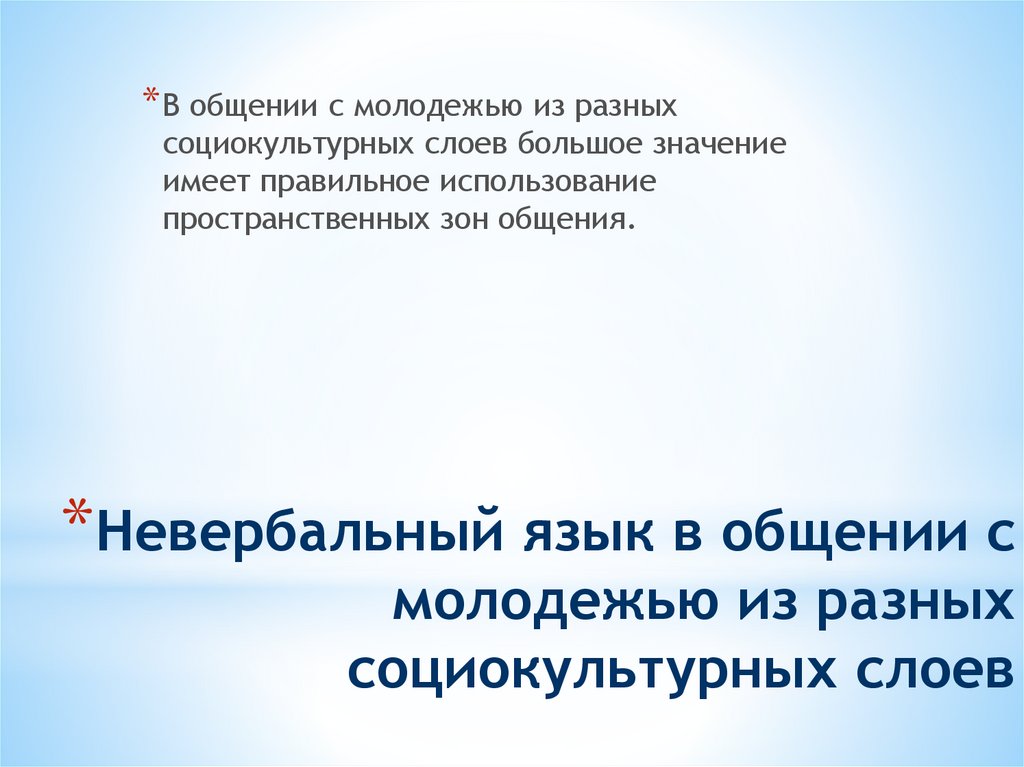 *В общении с молодежью из разных социокультурных слоев большое значение имеет правильное использование пространственных зон общения.

*Невербальный язык в общении с молодежью из разных социокультурных слоев